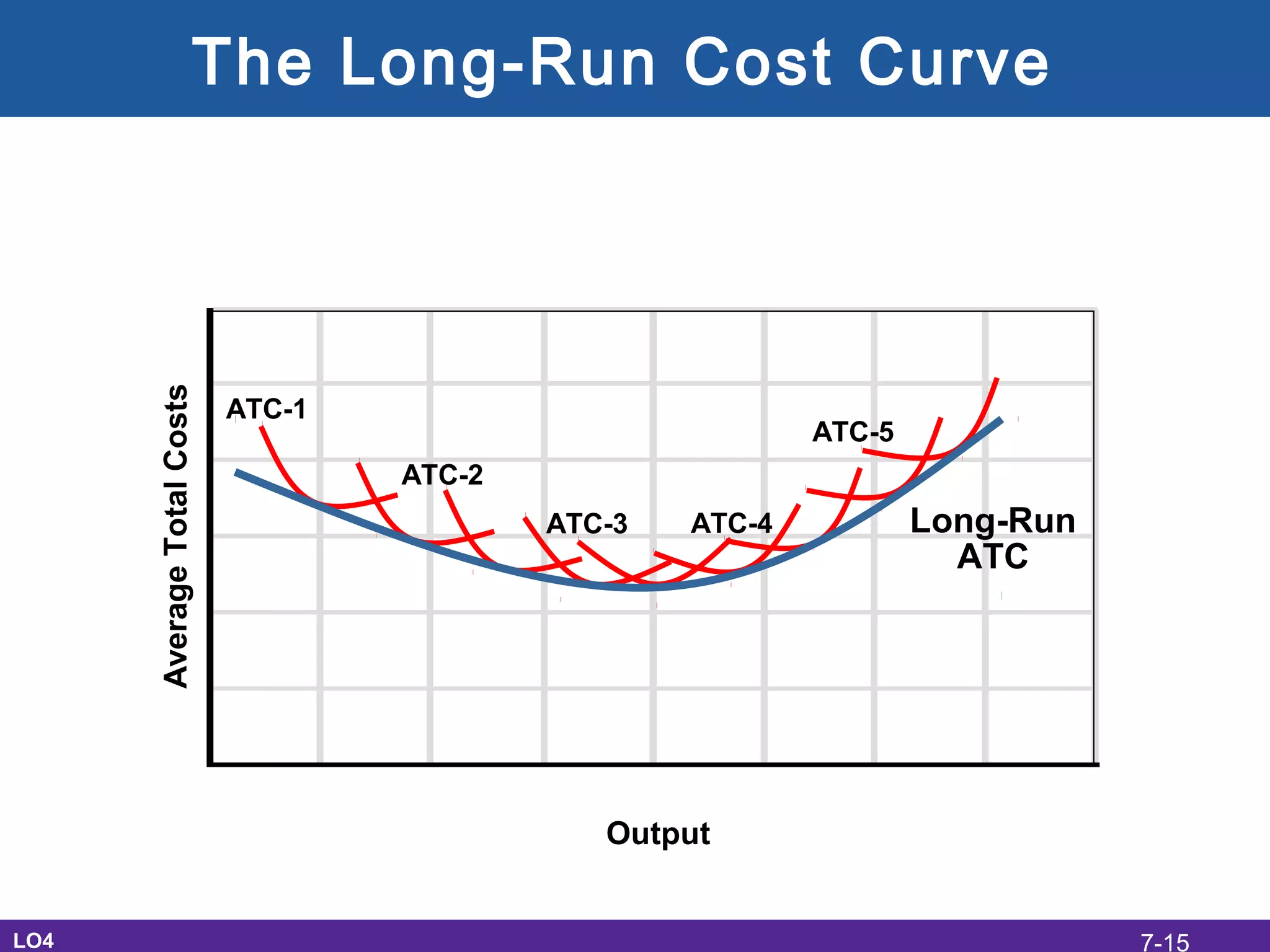 The Long-Run Cost Curve

Average Total Costs

ATC-1

ATC-2

ATC-3

ATC-4

ATC-5

Long-Run ATC

Output

LO4

7-15